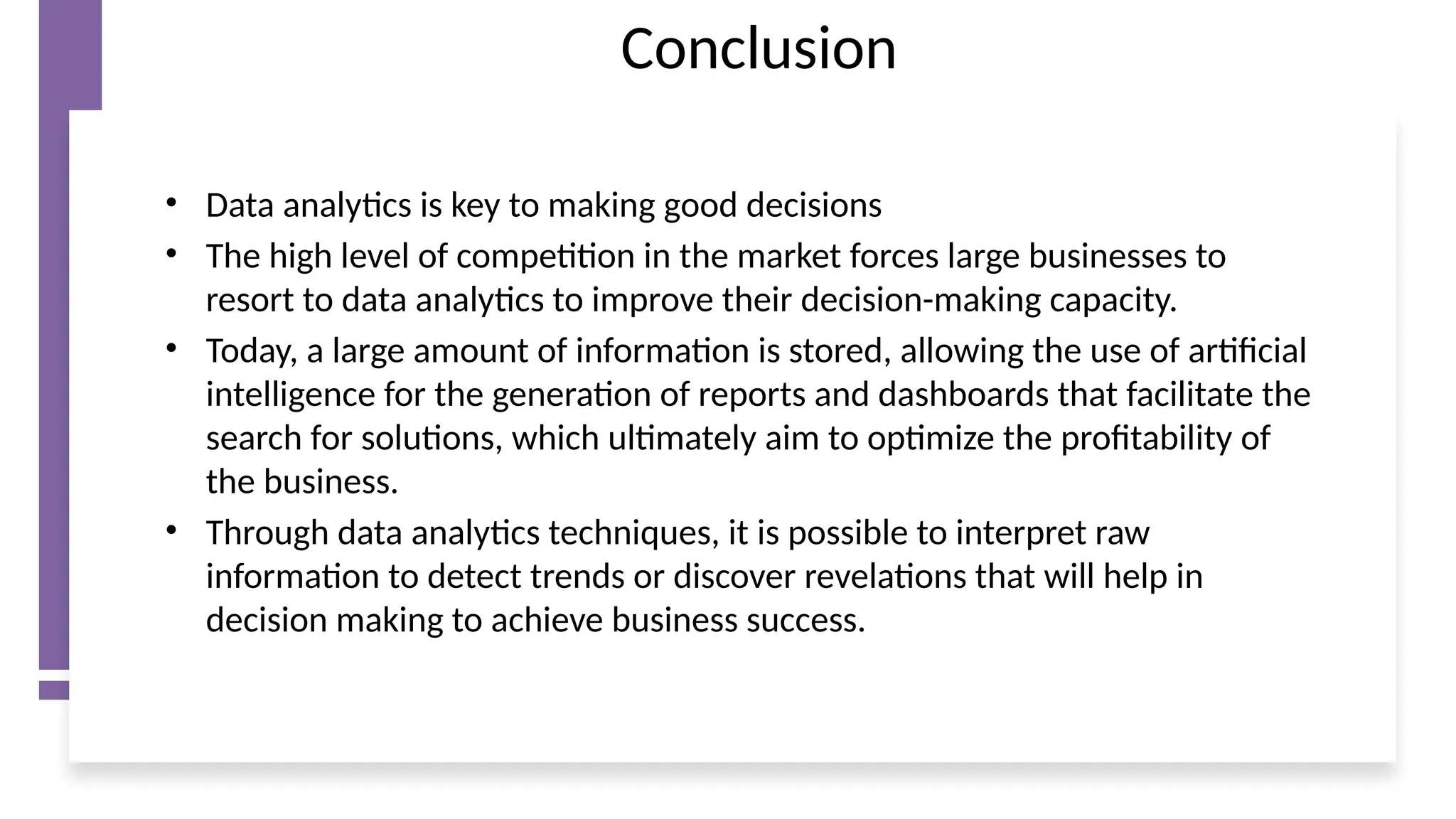 Conclusion

• Data analytics is key to making good decisions
• The high level of competition in the market forces large businesses to resort to data analytics to improve their decision-making capacity.
• Today, a large amount of information is stored, allowing the use of artificial intelligence for the generation of reports and dashboards that facilitate the search for solutions, which ultimately aim to optimize the profitability of the business.
• Through data analytics techniques, it is possible to interpret raw information to detect trends or discover revelations that will help in decision making to achieve business success.